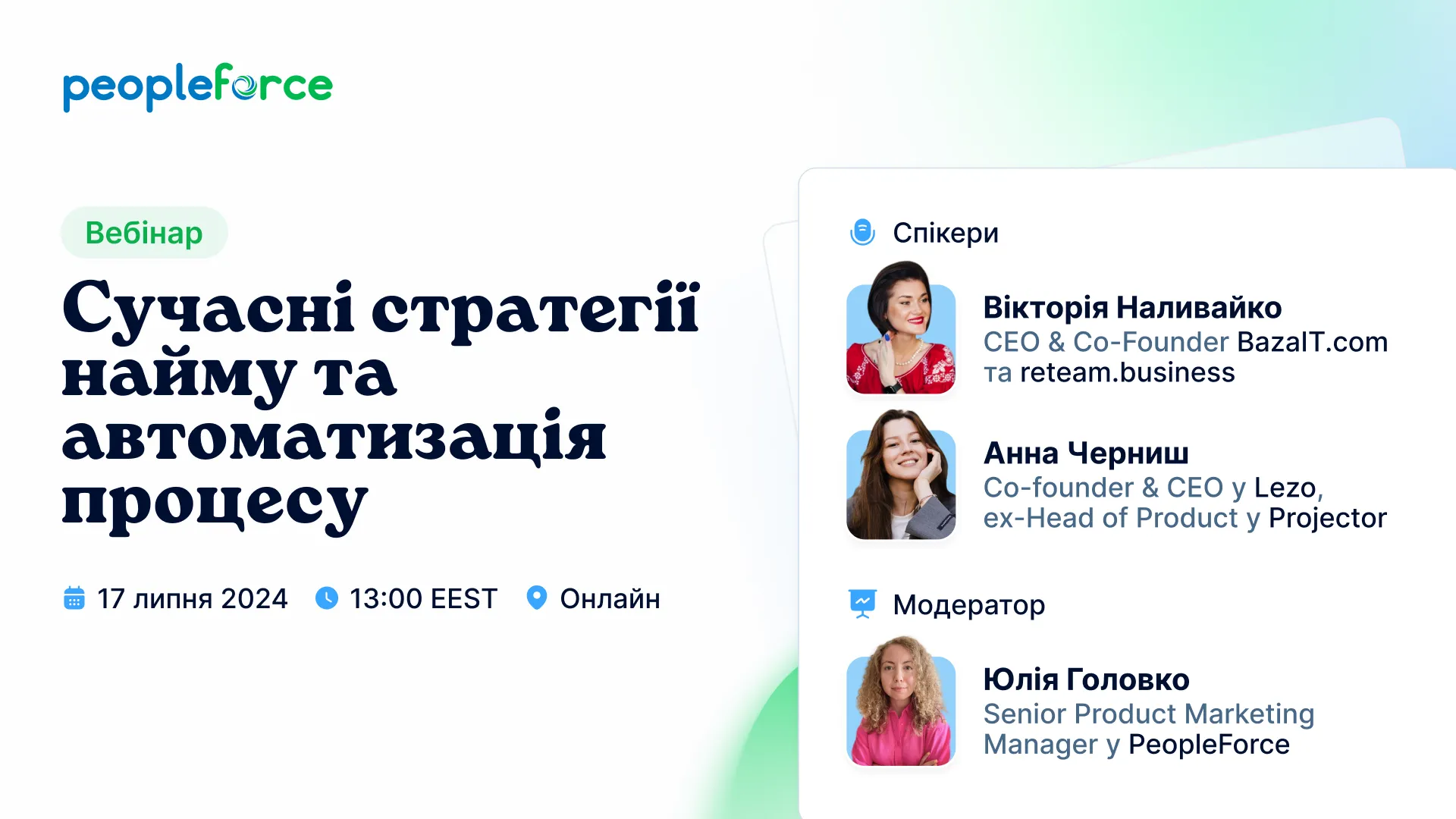 peopleforce

Вебінар

Сучасні стратегії найму та автоматизація процесу

17 липня 2024 13:00 EEST Онлайн

Спікери

Вікторія Наливайко
CEO & Co-Founder BazaIT.com та reteam.business

Анна Черниш
Co-founder & CEO у Lezo, ex-Head of Product у Projector

Модератор

Юлія Головко
Senior Product Marketing Manager у PeopleForce